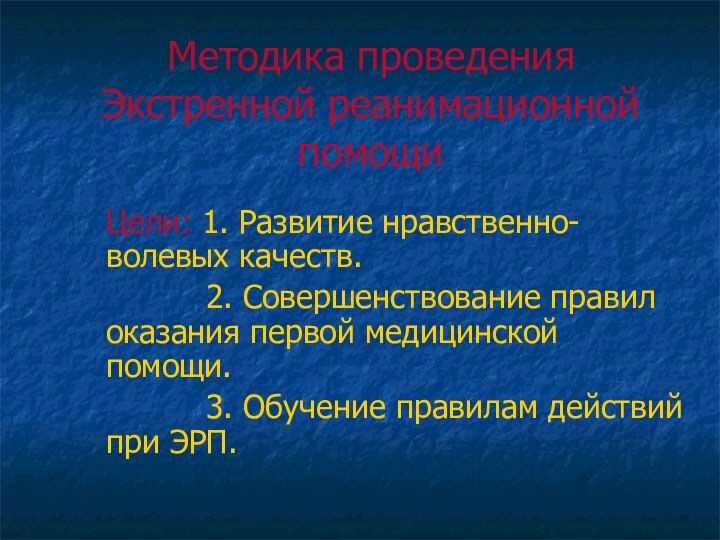 Методика проведения Экстренной реанимационной помощи

Цели: 1. Развитие нравственно-волевых качеств.

2. Совершенствование правил оказания первой медицинской помощи.

3. Обучение правилам действий при ЭРП.